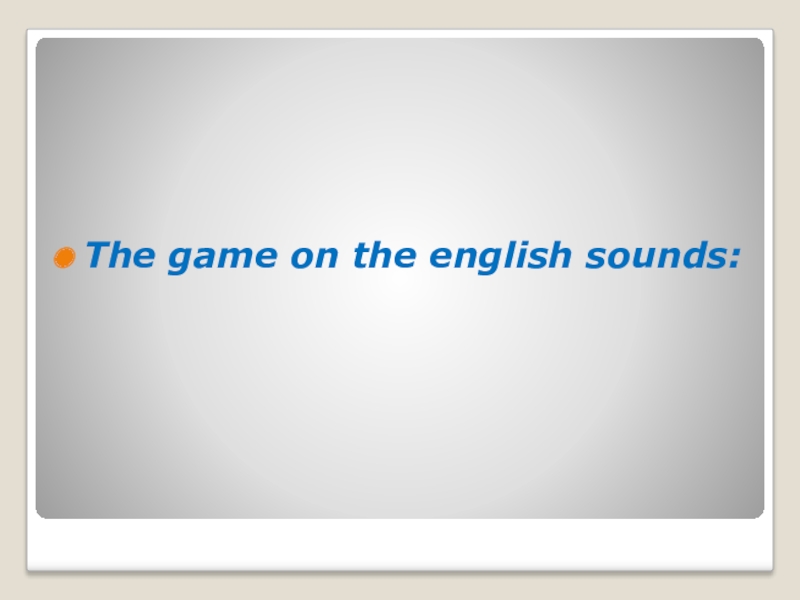 The game on the english sounds: